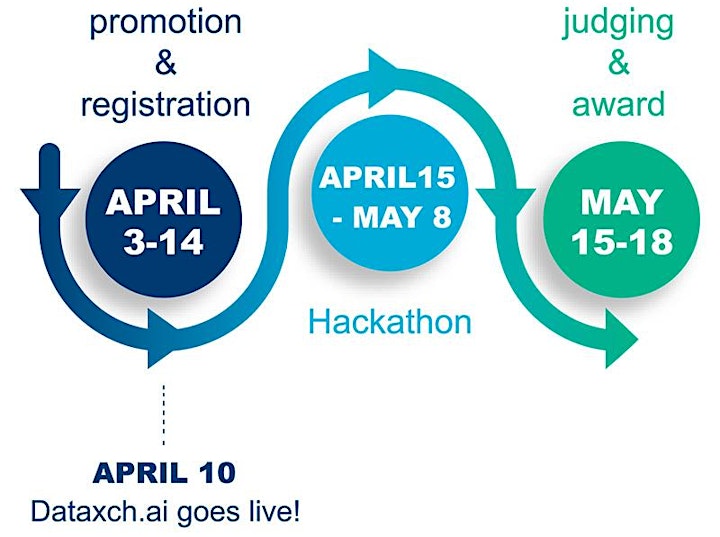 promotion & registration

APRIL 3-14

APRIL15 - MAY 8

Hackathon

judging & award

MAY 15-18

APRIL 10
Dataxch.ai goes live!